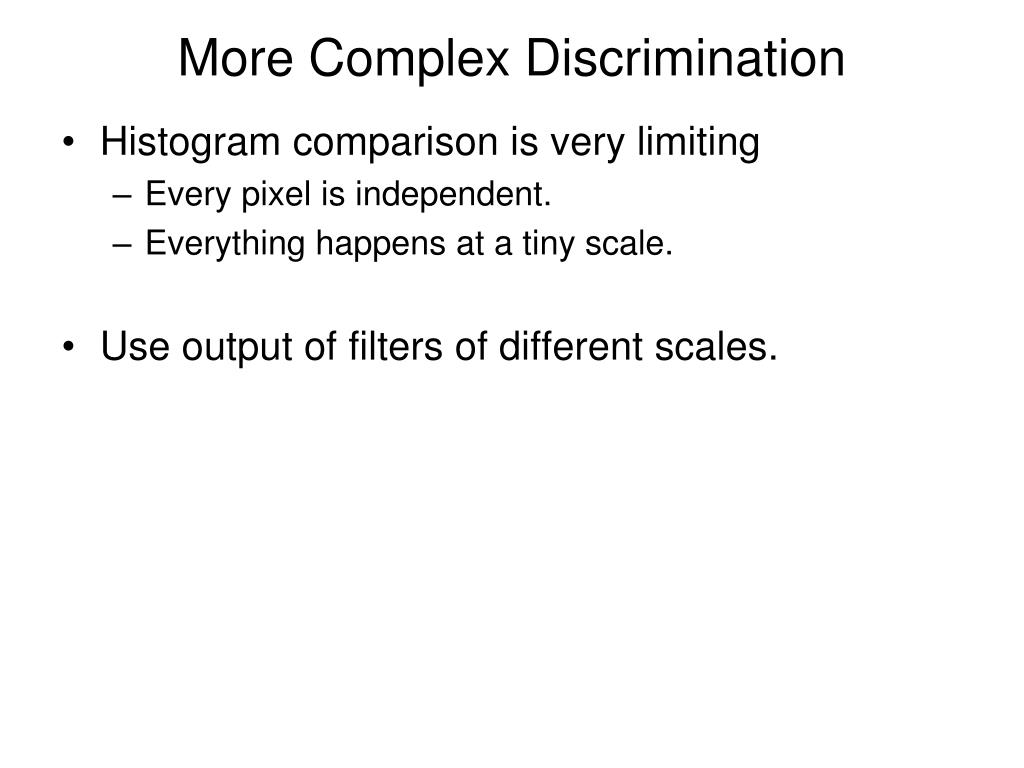 More Complex Discrimination

• Histogram comparison is very limiting
– Every pixel is independent.
– Everything happens at a tiny scale.

• Use output of filters of different scales.